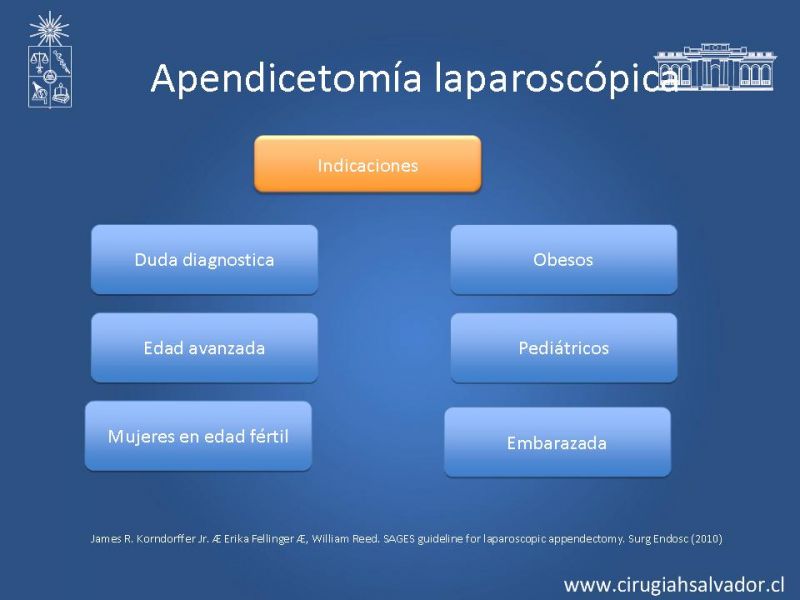 Apendicetomía laparoscópica

Indicaciones

Duda diagnostica

Edad avanzada

Mujeres en edad fértil

Obesos

Pediátricos

Embarazada

James R. Korndorffer Jr. Æ Erika Fellinger Æ, William Reed. SAGES guideline for laparoscopic appendectomy. Surg Endosc (2010)

www.cirugiahsalvador.cl